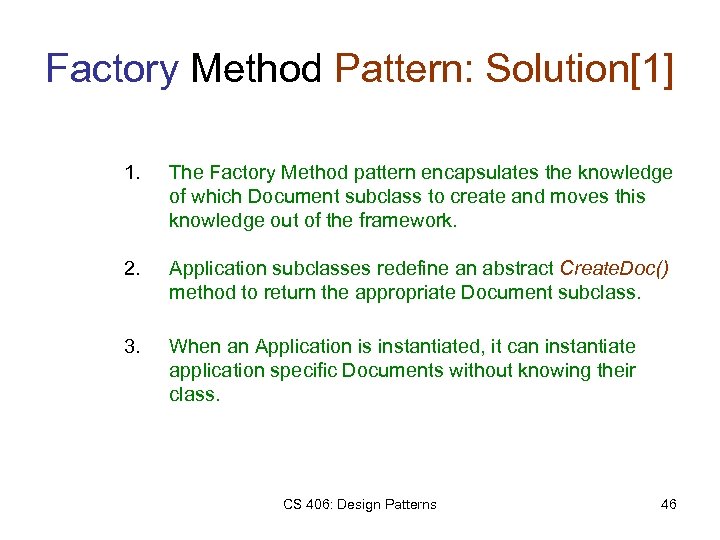 Factory Method Pattern: Solution[1]

1. The Factory Method pattern encapsulates the knowledge of which Document subclass to create and moves this knowledge out of the framework.

2. Application subclasses redefine an abstract CreateDoc() method to return the appropriate Document subclass.

3. When an Application is instantiated, it can instantiate application specific Documents without knowing their class.

CS 406: Design Patterns

46